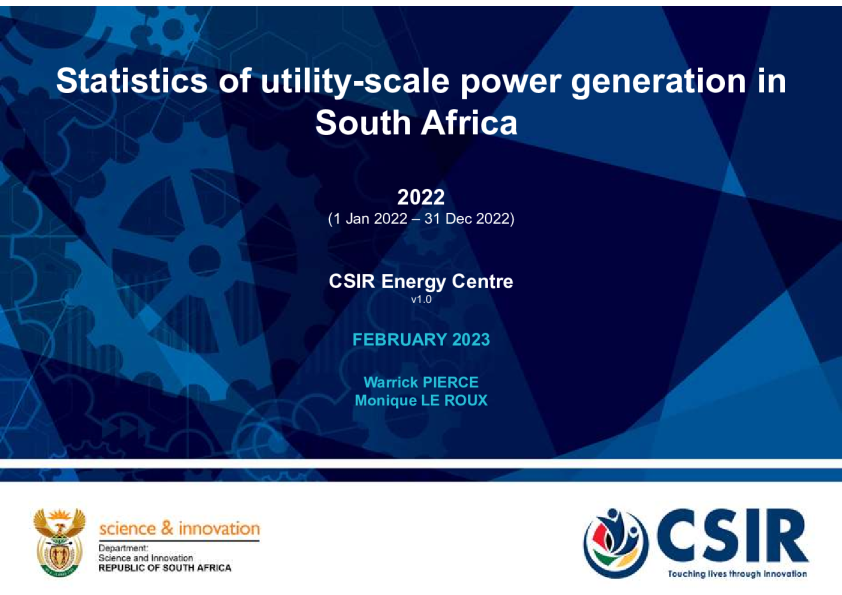 Statistics of utility-scale power generation in South Africa

2022
(1 Jan 2022 – 31 Dec 2022)

CSIR Energy Centre
v1.0

FEBRUARY 2023

Warrick PIERCE
Monique LE ROUX

science & innovation
Department:
Science and Innovation
REPUBLIC OF SOUTH AFRICA

CSIR
Touching lives through innovation